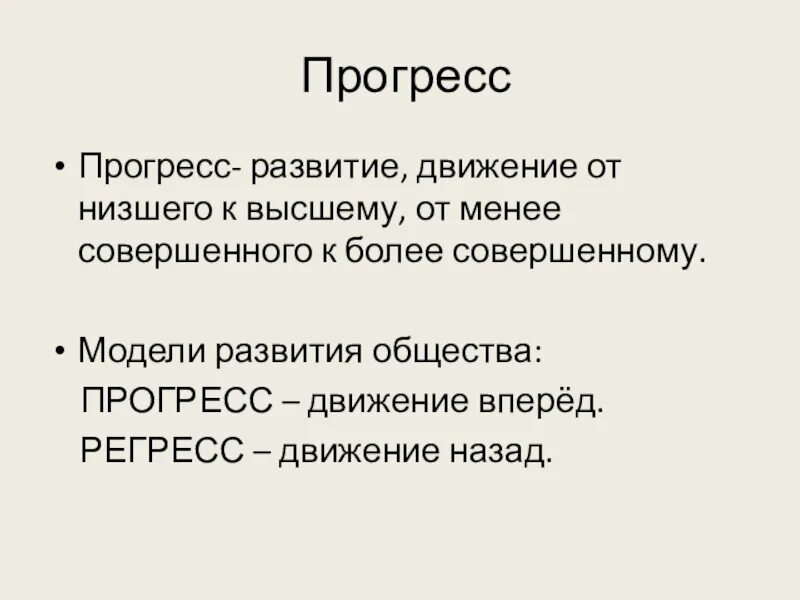 Прогресс

• Прогресс- развитие, движение от низшего к высшему, от менее совершенного к более совершенному.

• Модели развития общества:
ПРОГРЕСС – движение вперёд.
РЕГРЕСС – движение назад.